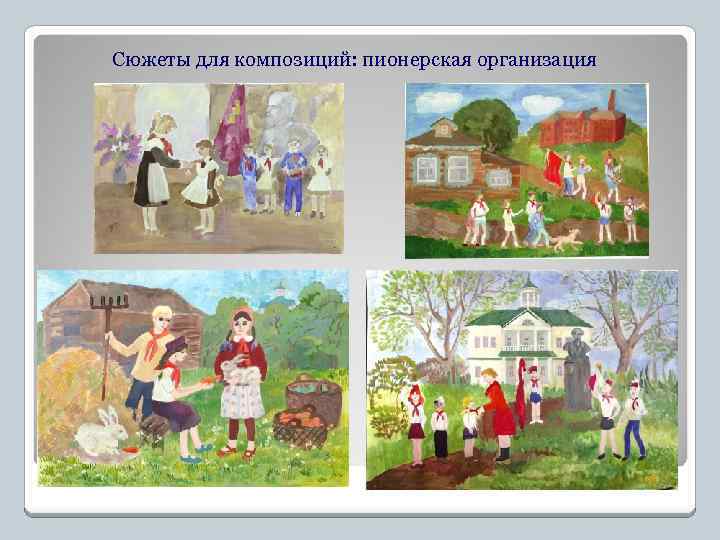 Сюжеты для композиций: пионерская организация